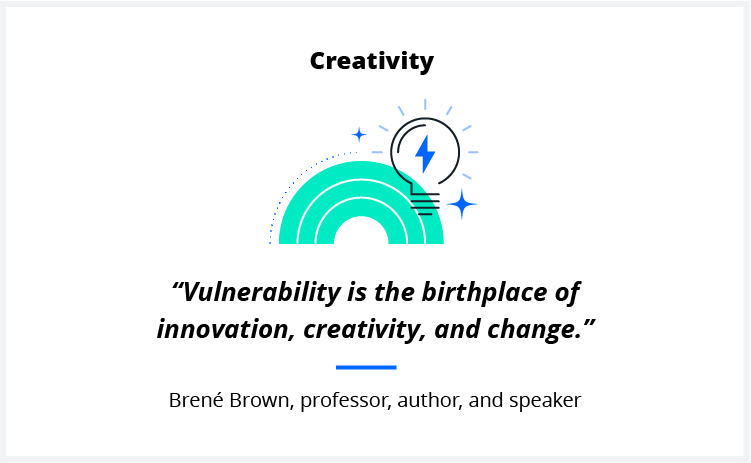 Creativity

“Vulnerability is the birthplace of innovation, creativity, and change.”

Brené Brown, professor, author, and speaker